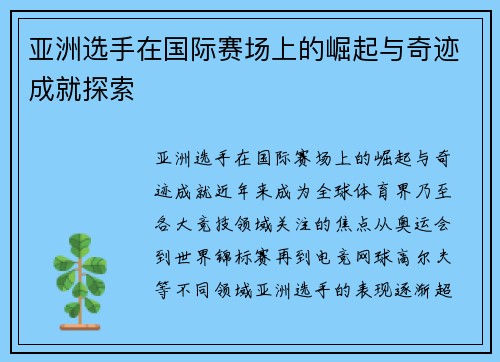 亚洲选手在国际赛场上的崛起与奇迹成就探索

亚洲选手在国际赛场上的崛起与奇迹成就近年来成为全球体育界乃至各大竞技领域关注的焦点从奥运会到世界锦标赛再到电竞网球高尔夫等不同领域亚洲选手的表现逐渐超